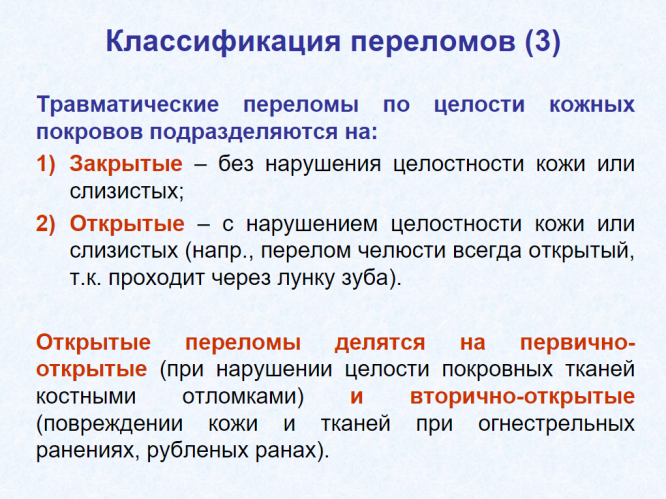 Классификация переломов (3)

Травматические переломы по целости кожных покровов подразделяются на:

1) Закрытые – без нарушения целостности кожи или слизистых;

2) Открытые – с нарушением целостности кожи или слизистых (напр., перелом челюсти всегда открытый, т.к. проходит через лунку зуба).

Открытые переломы делятся на первично-открытые (при нарушении целости покровных тканей костными отломками) и вторично-открытые (повреждении кожи и тканей при огнестрельных ранениях, рубленых ранах).